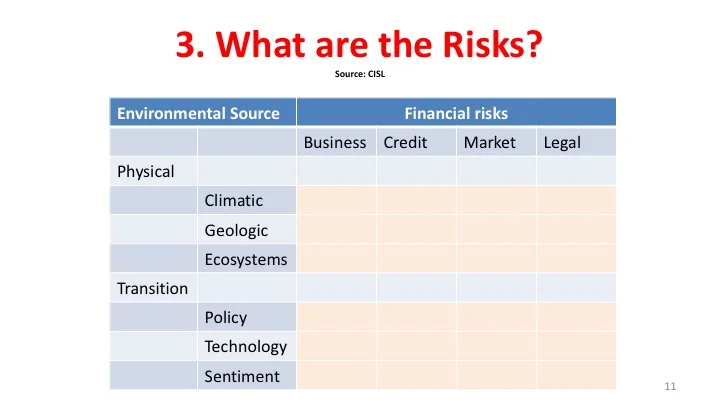 3. What are the Risks?

Source: CISL

| Environmental Source | | Financial risks | | | |
|---|---|---|---|---|---|
| | | Business | Credit | Market | Legal |
| Physical | | | | | |
| | Climatic | | | | |
| | Geologic | | | | |
| | Ecosystems | | | | |
| Transition | | | | | |
| | Policy | | | | |
| | Technology | | | | |
| | Sentiment | | | | |

11